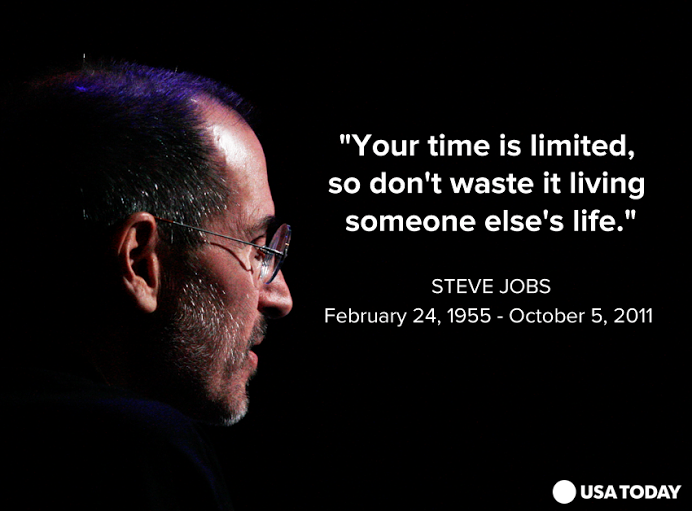 "Your time is limited, so don't waste it living someone else's life."

STEVE JOBS
February 24, 1955 - October 5, 2011

USA TODAY